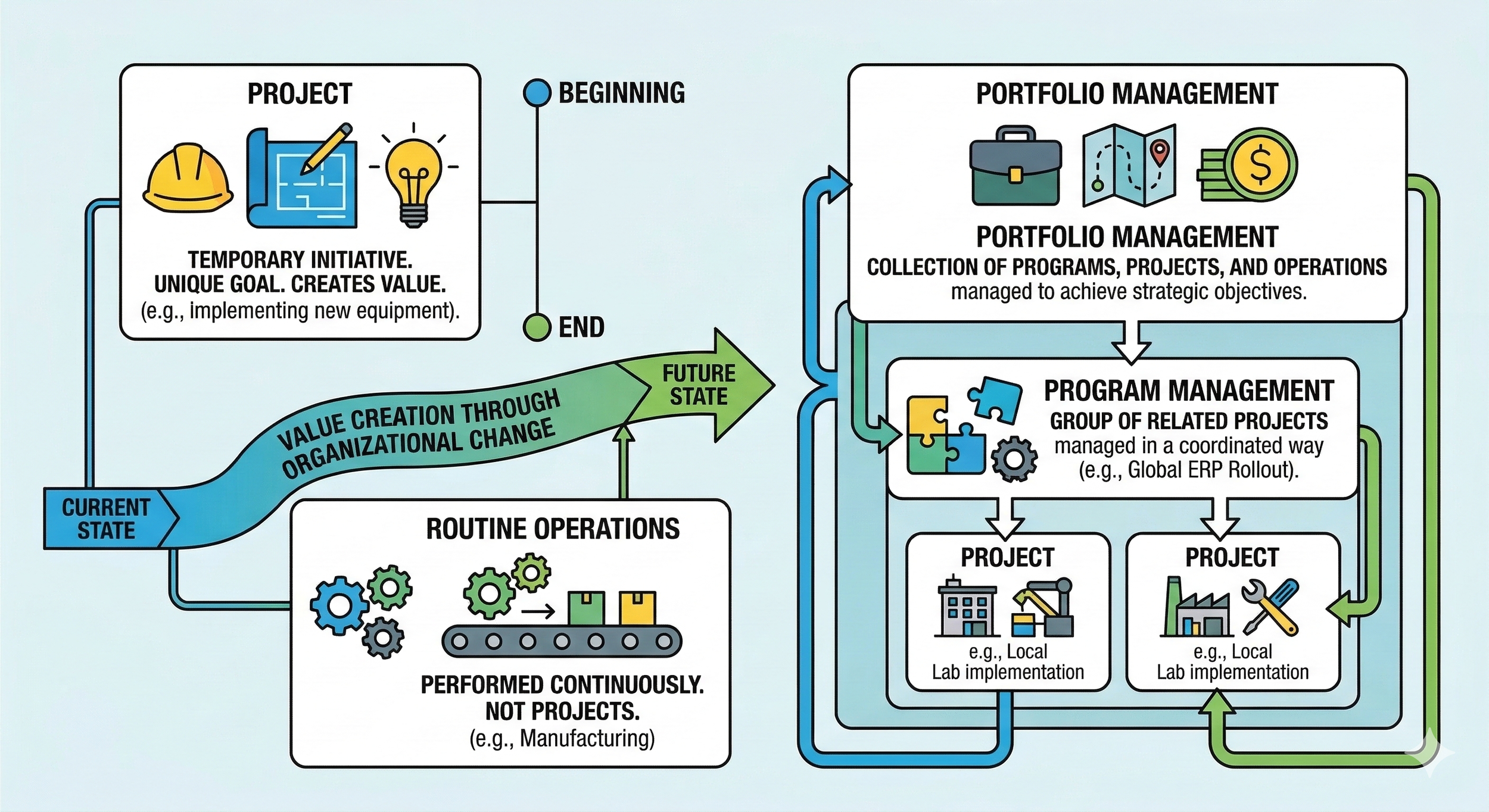 PROJECT

TEMPORARY INITIATIVE. UNIQUE GOAL. CREATES VALUE. (e.g., implementing new equipment).

BEGINNING

END

CURRENT STATE

VALUE CREATION THROUGH ORGANIZATIONAL CHANGE

FUTURE STATE

ROUTINE OPERATIONS

PERFORMED CONTINUOUSLY. NOT PROJECTS. (e.g., Manufacturing)

PORTFOLIO MANAGEMENT

PORTFOLIO MANAGEMENT
COLLECTION OF PROGRAMS, PROJECTS, AND OPERATIONS managed to achieve strategic objectives.

PROGRAM MANAGEMENT
GROUP OF RELATED PROJECTS managed in a coordinated way (e.g., Global ERP Rollout).

PROJECT

e.g., Local Lab implementation

PROJECT

e.g., Local Lab implementation